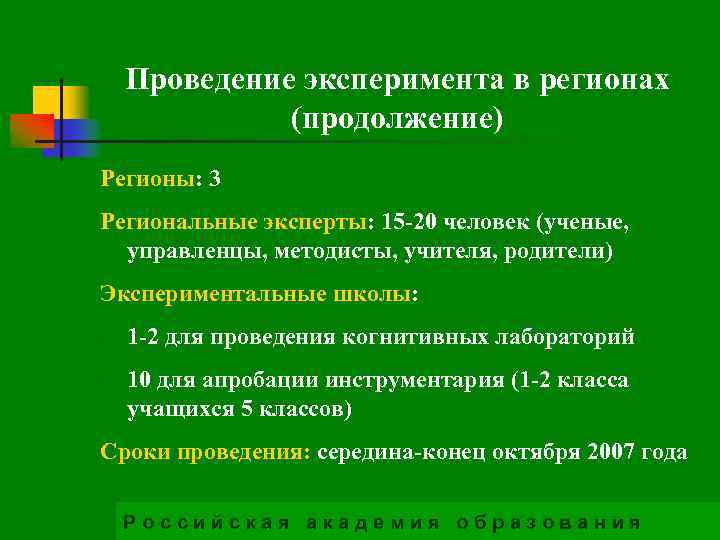 Проведение эксперимента в регионах (продолжение)

Регионы: 3

Региональные эксперты: 15-20 человек (ученые, управленцы, методисты, учителя, родители)

Экспериментальные школы:

1-2 для проведения когнитивных лабораторий

10 для апробации инструментария (1-2 класса учащихся 5 классов)

Сроки проведения: середина-конец октября 2007 года

Российская академия образования